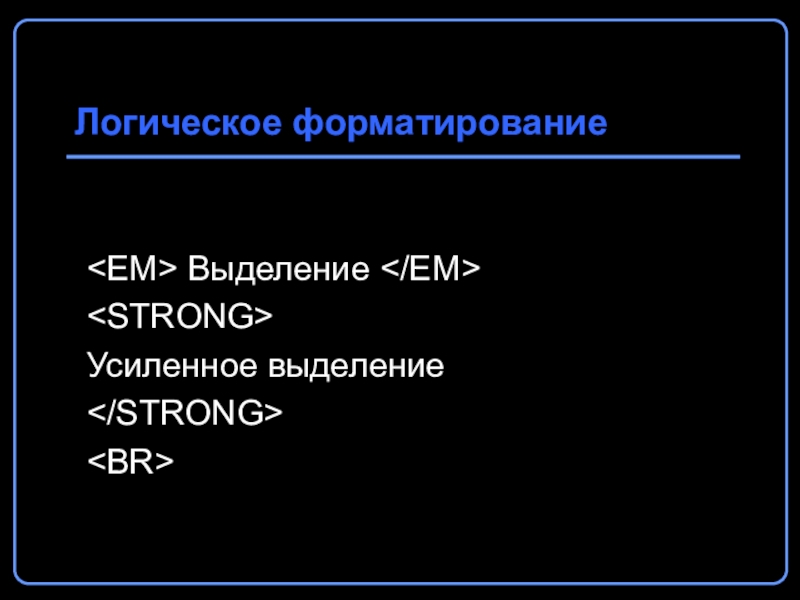 Логическое форматирование

<EM> Выделение </EM>
<STRONG>
Усиленное выделение
</STRONG>
<BR>